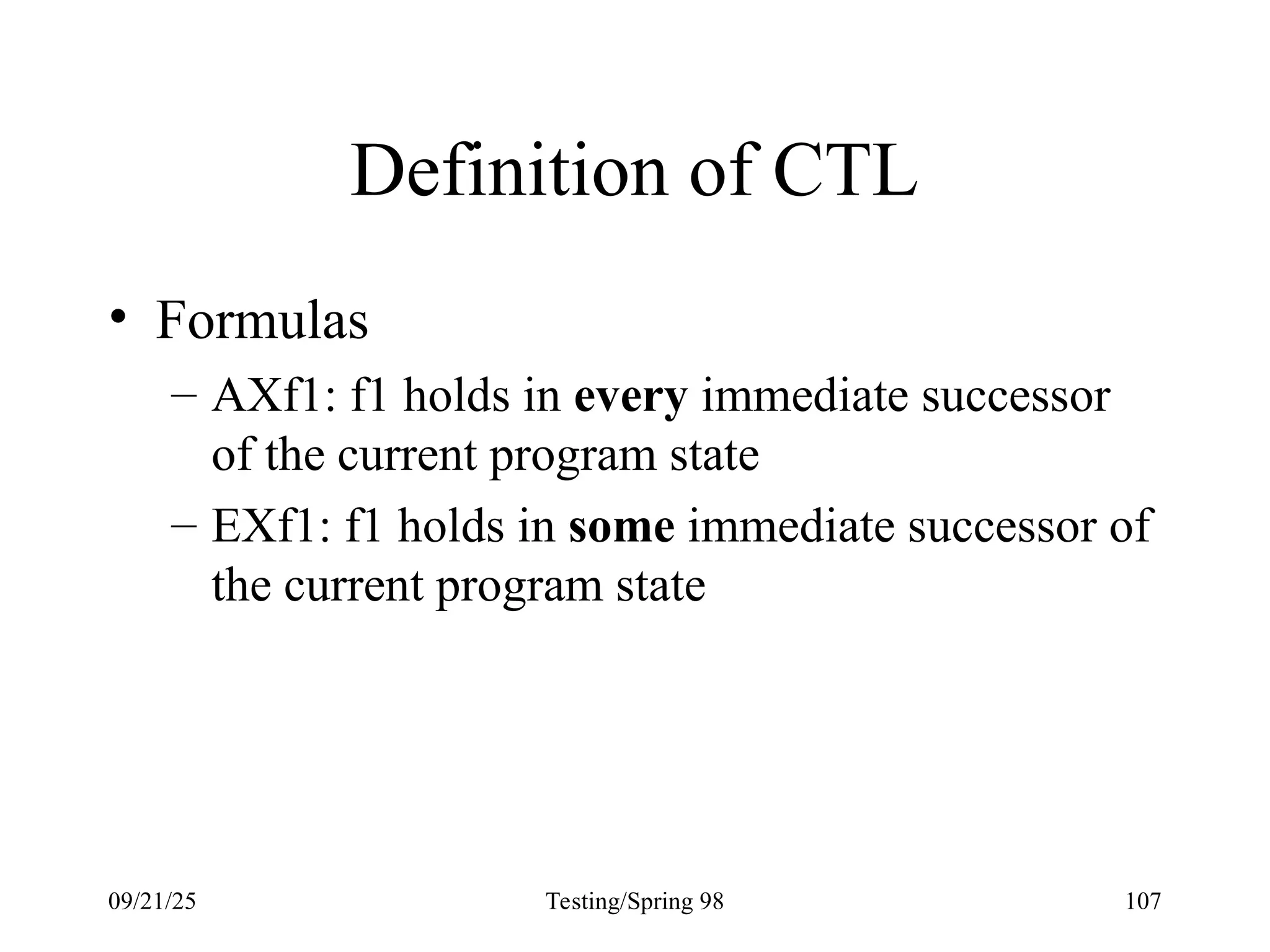 Definition of CTL

• Formulas
– AXf1: f1 holds in every immediate successor of the current program state
– EXf1: f1 holds in some immediate successor of the current program state

09/21/25
Testing/Spring 98
107